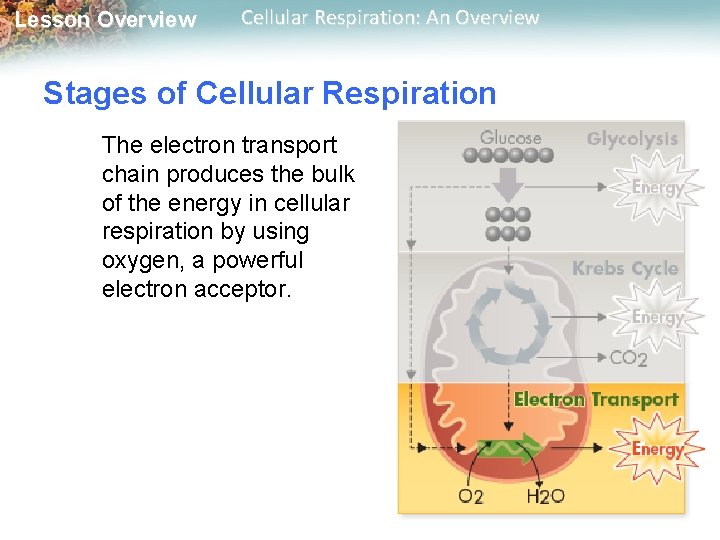 Lesson Overview Cellular Respiration: An Overview

Stages of Cellular Respiration

The electron transport chain produces the bulk of the energy in cellular respiration by using oxygen, a powerful electron acceptor.

Glucose

Glycolysis

Energy

Krebs Cycle

Energy

$CO_2$

Electron Transport

Energy

$O_2$

$H_2O$